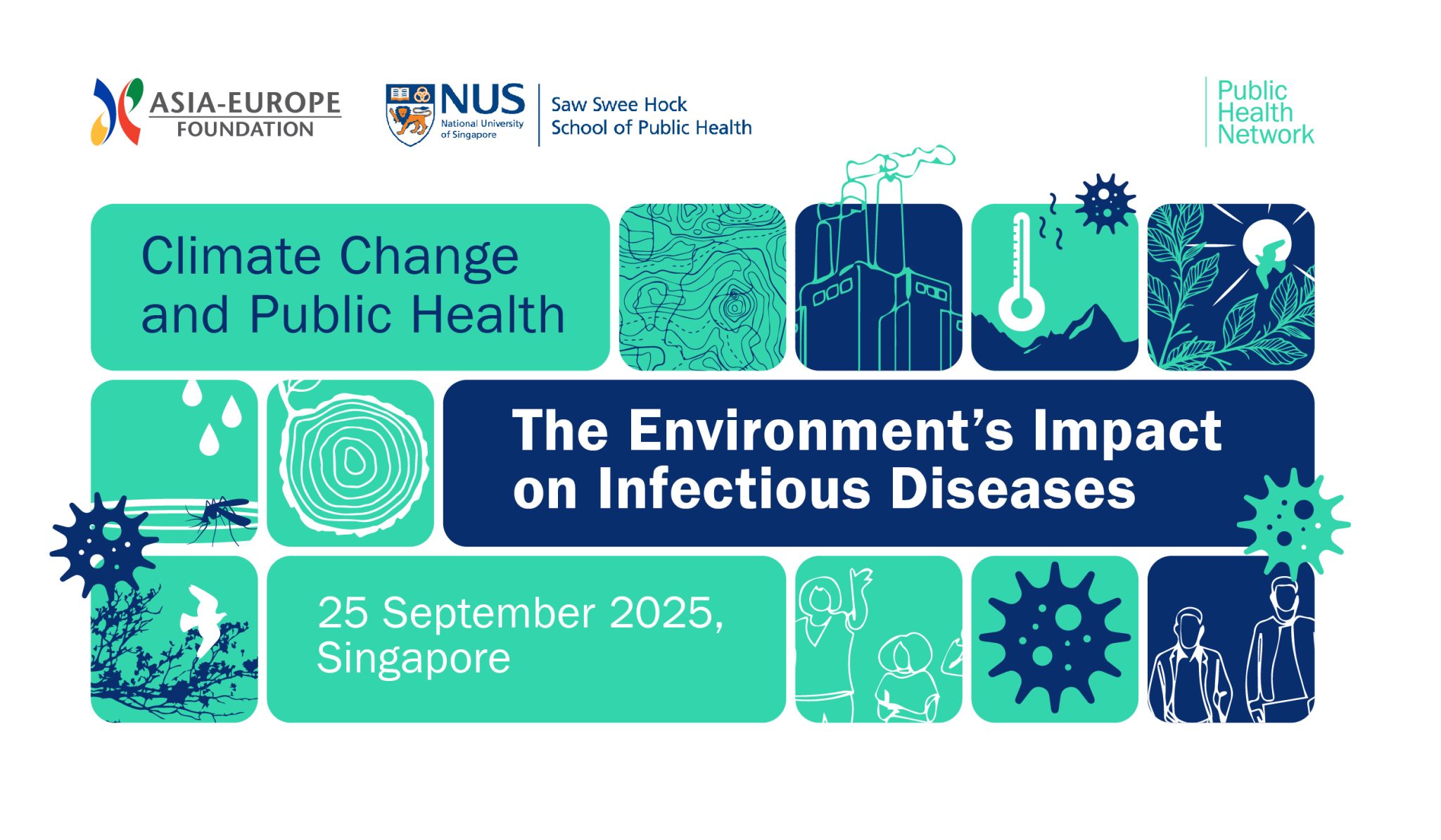 ASIA-EUROPE FOUNDATION

NUS National University of Singapore

Saw Swee Hock School of Public Health

Public Health Network

Climate Change and Public Health

The Environment's Impact on Infectious Diseases

25 September 2025, Singapore